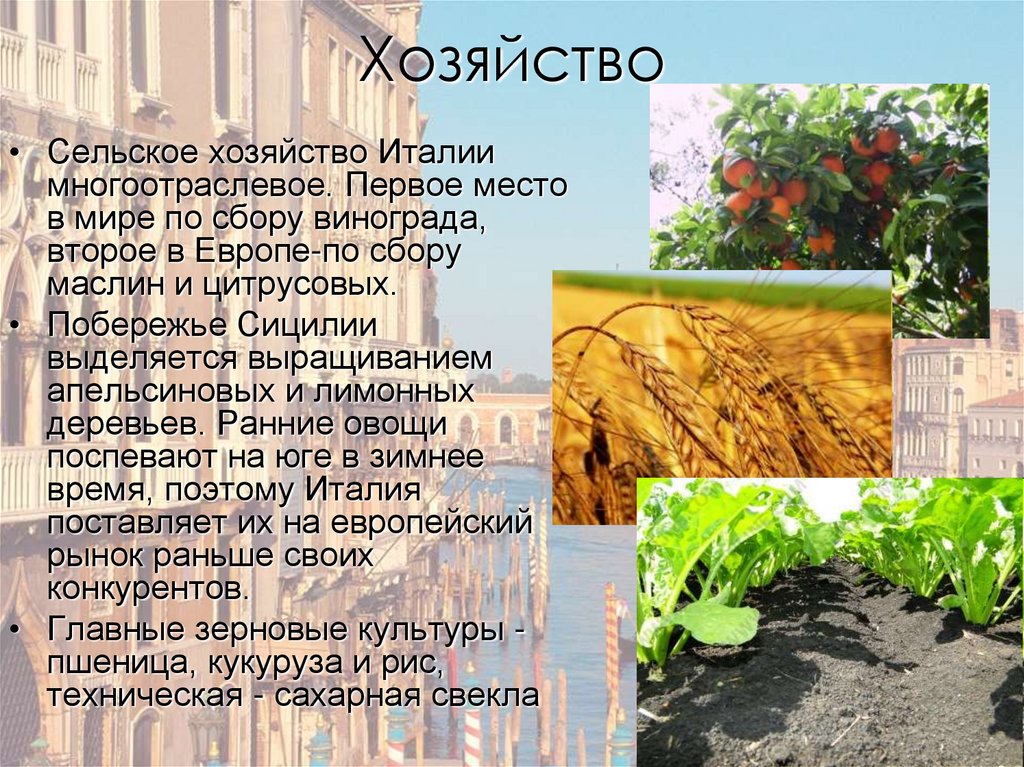 Хозяйство

• Сельское хозяйство Италии многоотраслевое. Первое место в мире по сбору винограда, второе в Европе-по сбору маслин и цитрусовых.
• Побережье Сицилии выделяется выращиванием апельсиновых и лимонных деревьев. Ранние овощи поспевают на юге в зимнее время, поэтому Италия поставляет их на европейский рынок раньше своих конкурентов.
• Главные зерновые культуры - пшеница, кукуруза и рис, техническая - сахарная свекла